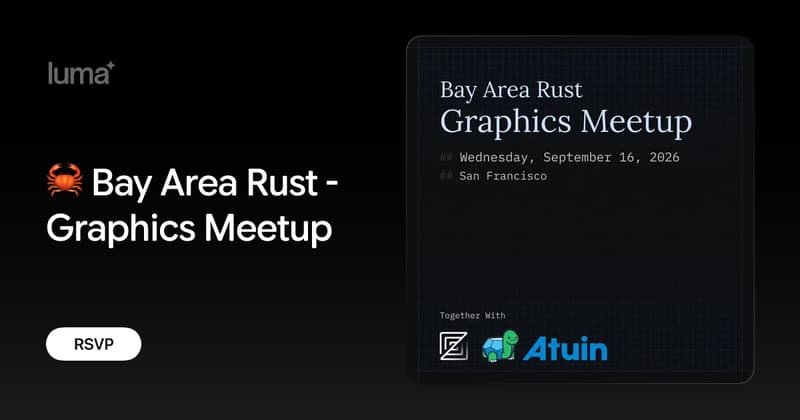 luma

🦀 Bay Area Rust - Graphics Meetup

RSVP

Bay Area Rust
Graphics Meetup

## Wednesday, September 16, 2026
## San Francisco

Together With

Atuin